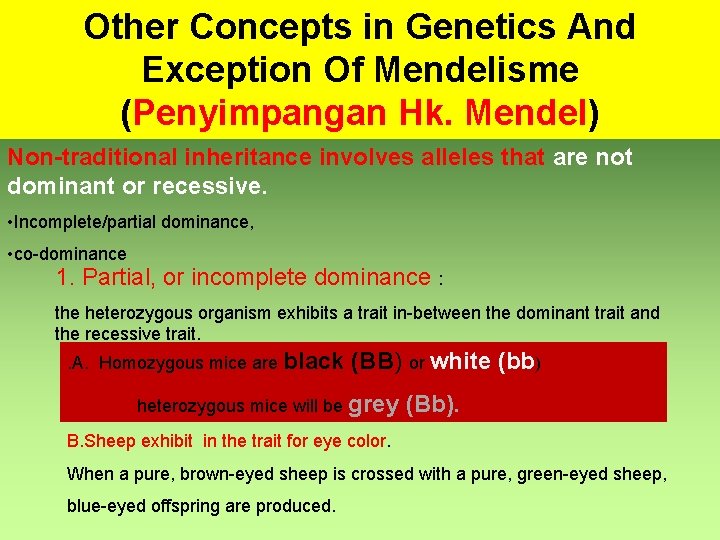 Other Concepts in Genetics And Exception Of Mendelisme (Penyimpangan Hk. Mendel)

Non-traditional inheritance involves alleles that are not dominant or recessive.

•Incomplete/partial dominance,

•co-dominance

1. Partial, or incomplete dominance :

the heterozygous organism exhibits a trait in-between the dominant trait and the recessive trait.

.A. Homozygous mice are black (BB) or white (bb)

heterozygous mice will be grey (Bb).

B.Sheep exhibit in the trait for eye color.

When a pure, brown-eyed sheep is crossed with a pure, green-eyed sheep, blue-eyed offspring are produced.